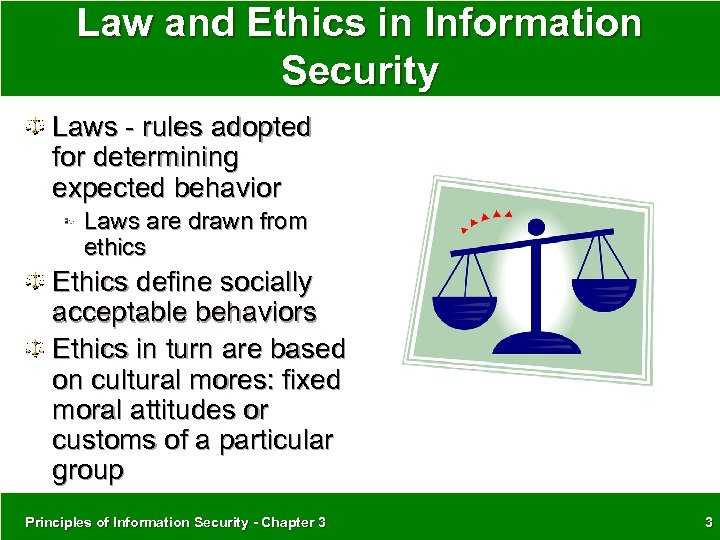 Law and Ethics in Information Security

Laws - rules adopted for determining expected behavior

Laws are drawn from ethics

Ethics define socially acceptable behaviors

Ethics in turn are based on cultural mores: fixed moral attitudes or customs of a particular group

Principles of Information Security - Chapter 3

3